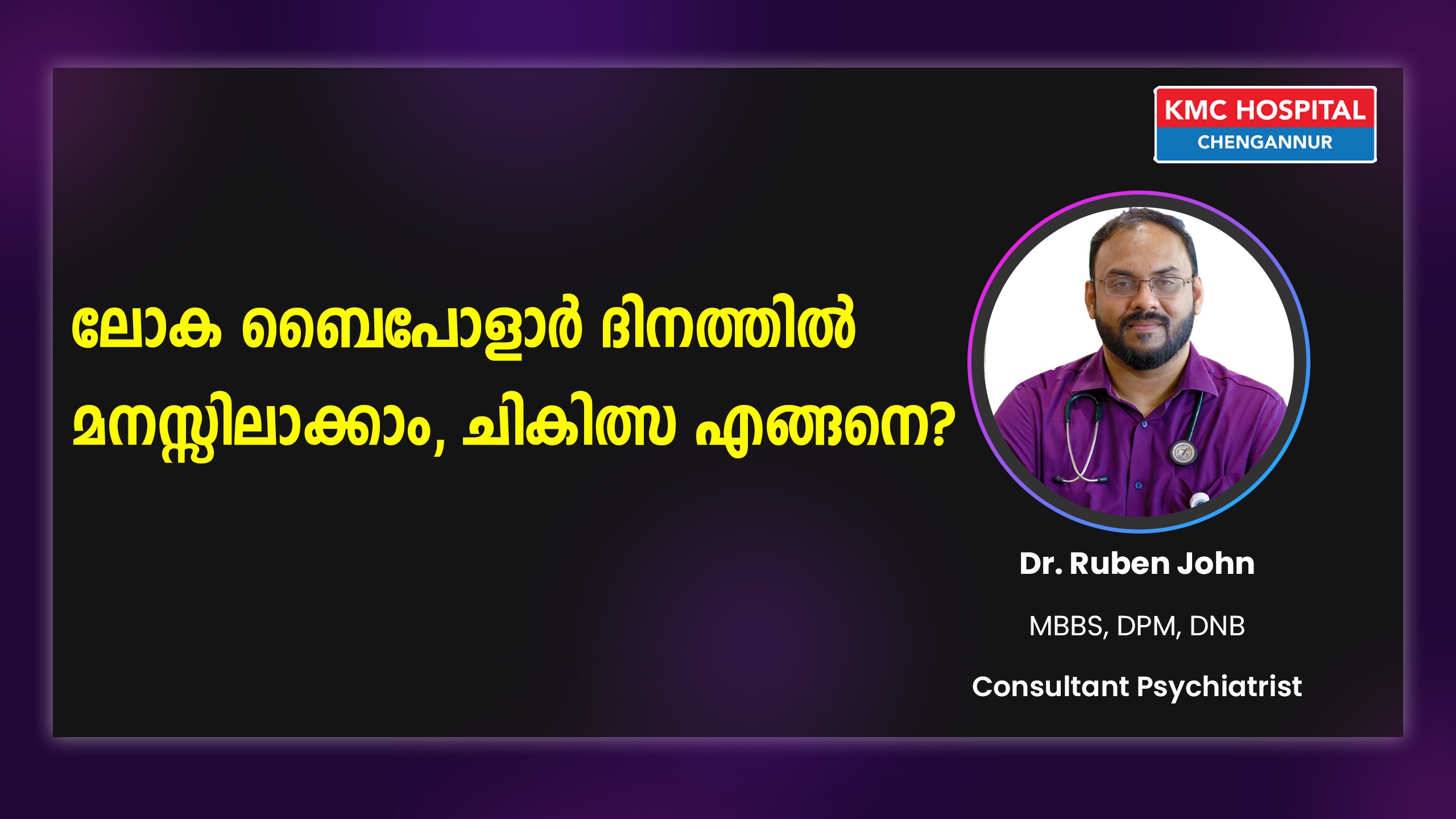 KMC HOSPITAL
CHENGANNUR

ലോക ബൈപോളാർ ദിനത്തിൽ മനസ്സിലാക്കാം, ചികിത്സ എങ്ങനെ?

Dr. Ruben John

MBBS, DPM, DNB

Consultant Psychiatrist